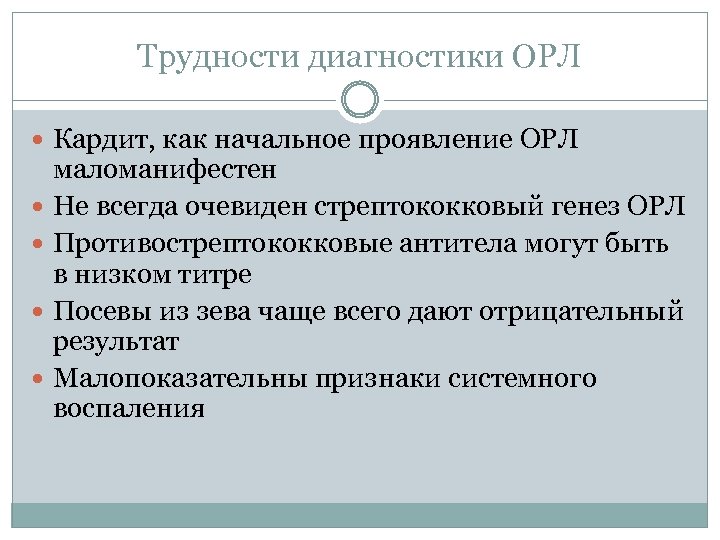 Трудности диагностики ОРЛ

- Кардит, как начальное проявление ОРЛ маломанифестен
- Не всегда очевиден стрептококковый генез ОРЛ
- Противострептококковые антитела могут быть в низком титре
- Посевы из зева чаще всего дают отрицательный результат
- Малопоказательны признаки системного воспаления